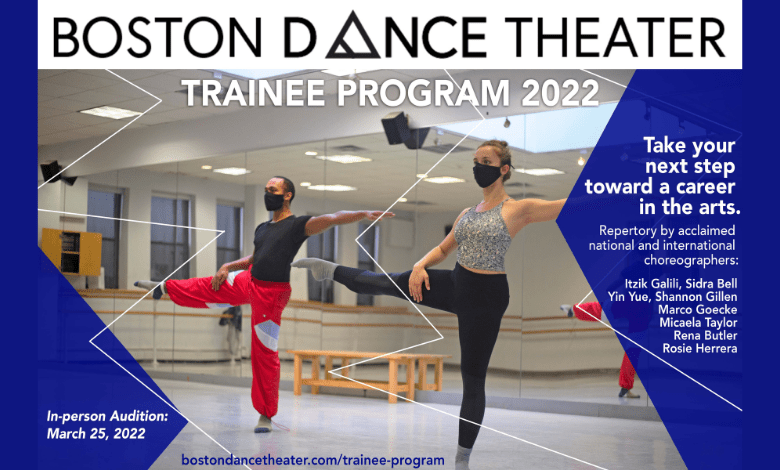 BOSTON DANCE THEATER

TRAINEE PROGRAM 2022

Take your next step toward a career in the arts.

Repertory by acclaimed national and international choreographers:

Itzik Galili, Sidra Bell
Yin Yue, Shannon Gillen
Marco Goecke
Micaela Taylor
Rena Butler
Rosie Herrera

In-person Audition:
March 25, 2022

bostondancetheater.com/trainee-program